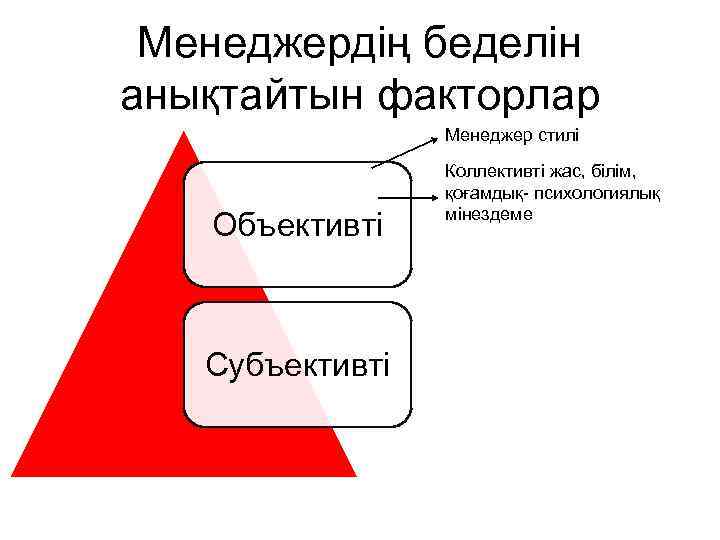 Менеджердің беделін анықтайтын факторлар

Менеджер стилі

Коллективті жас, білім, қоғамдық- психологиялық мінездеме

Объективті

Субъективті